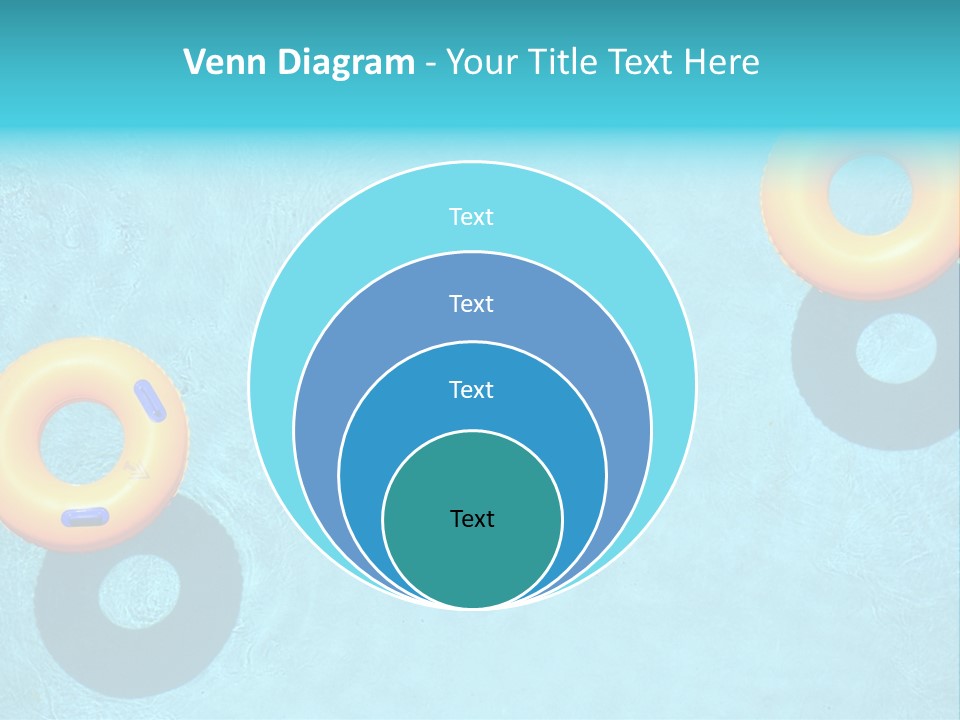 Venn Diagram - Your Title Text Here

Text

Text

Text

Text